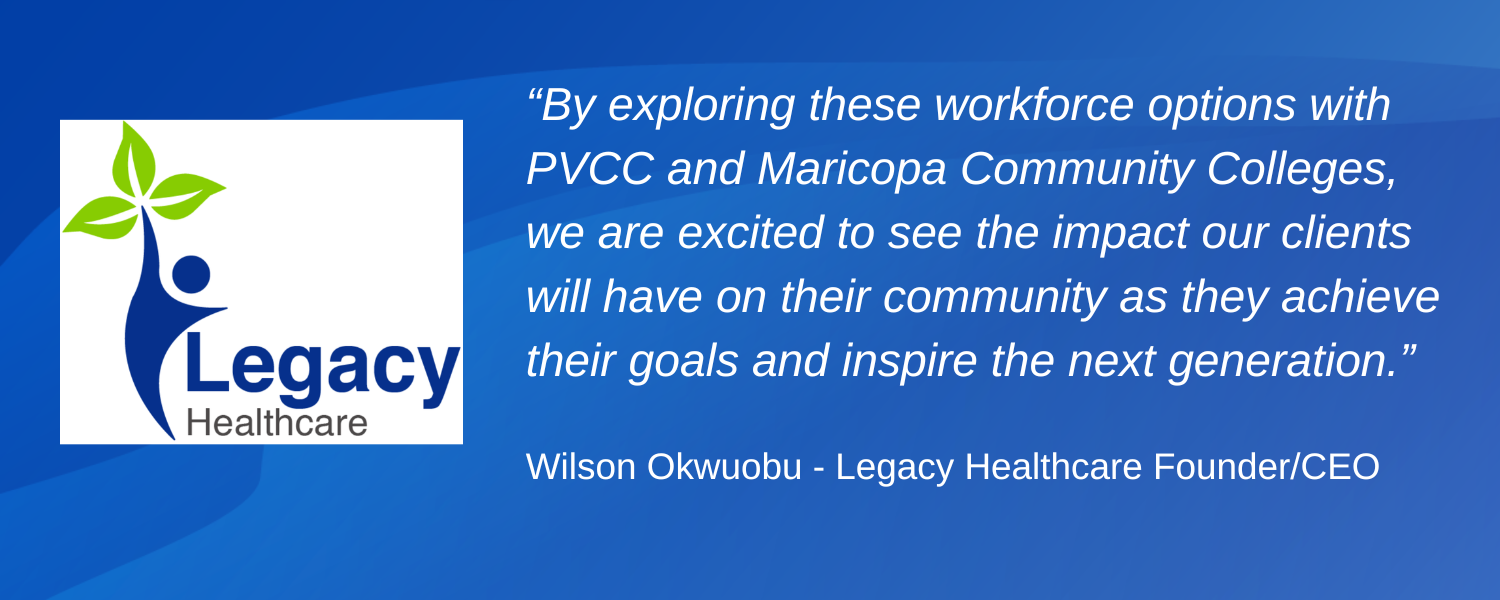 Legacy
Healthcare

“By exploring these workforce options with PVCC and Maricopa Community Colleges, we are excited to see the impact our clients will have on their community as they achieve their goals and inspire the next generation.”

Wilson Okwuobu - Legacy Healthcare Founder/CEO